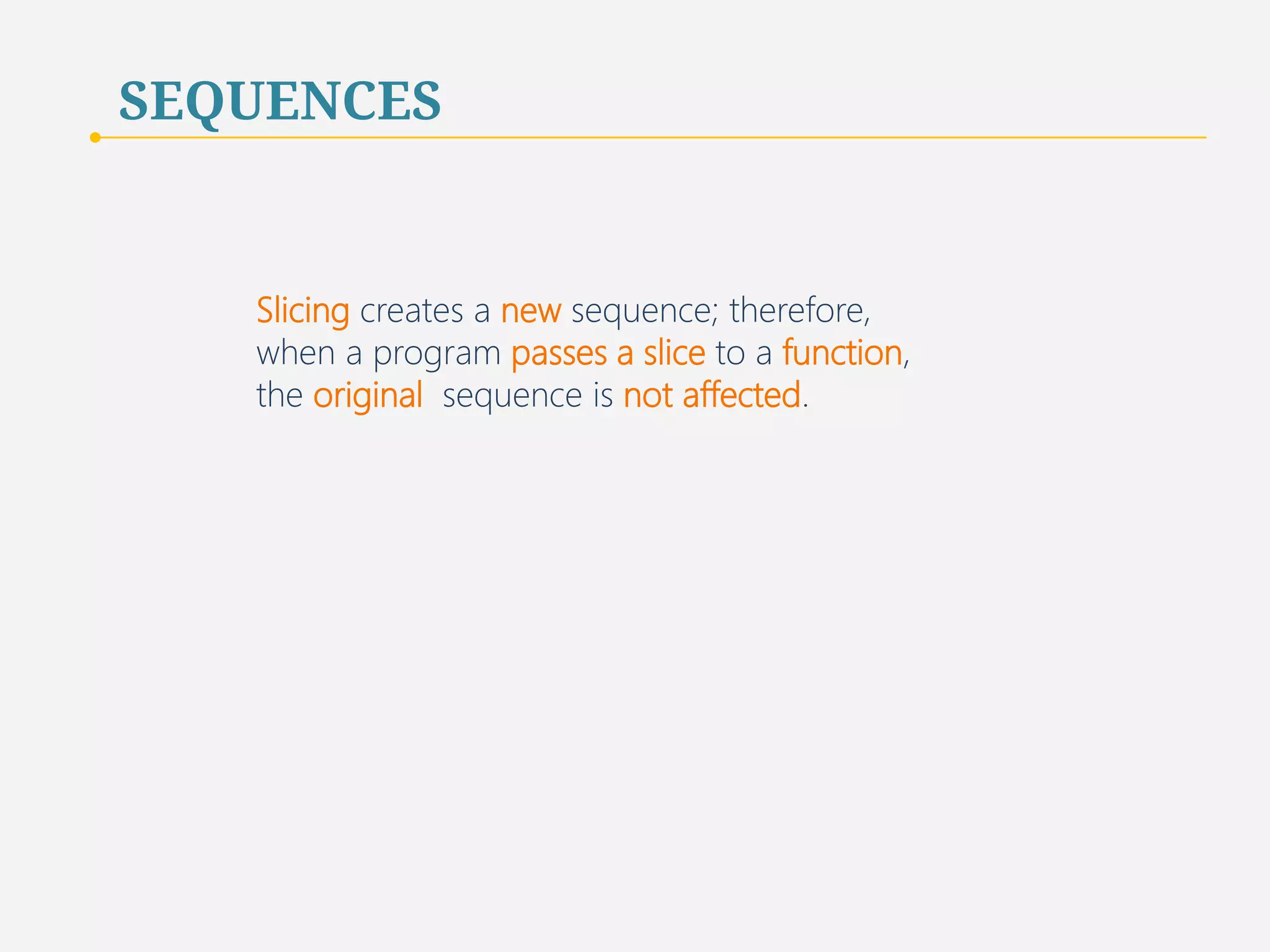 SEQUENCES

Slicing creates a new sequence; therefore, when a program passes a slice to a function, the original  sequence is not affected.